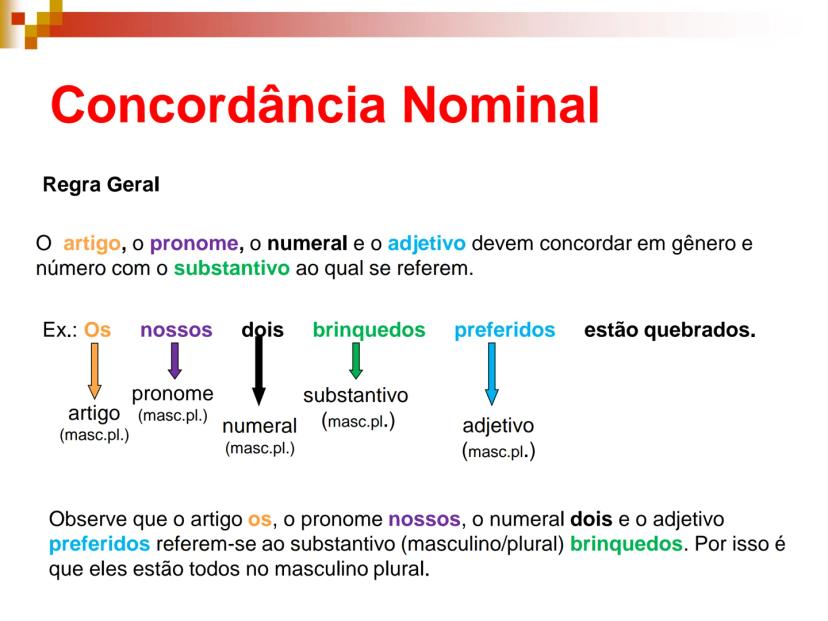 Concordância Nominal

Regra Geral

O artigo, o pronome, o numeral e o adjetivo devem concordar em gênero e número com o substantivo ao qual se referem.

Ex.: Os nossos dois brinquedos preferidos estão quebrados.

artigo (masc.pl.)

pronome (masc.pl.)

numeral (masc.pl.)

substantivo (masc.pl.)

adjetivo (masc.pl.)

Observe que o artigo os, o pronome nossos, o numeral dois e o adjetivo preferidos referem-se ao substantivo (masculino/plural) brinquedos. Por isso é que eles estão todos no masculino plural.